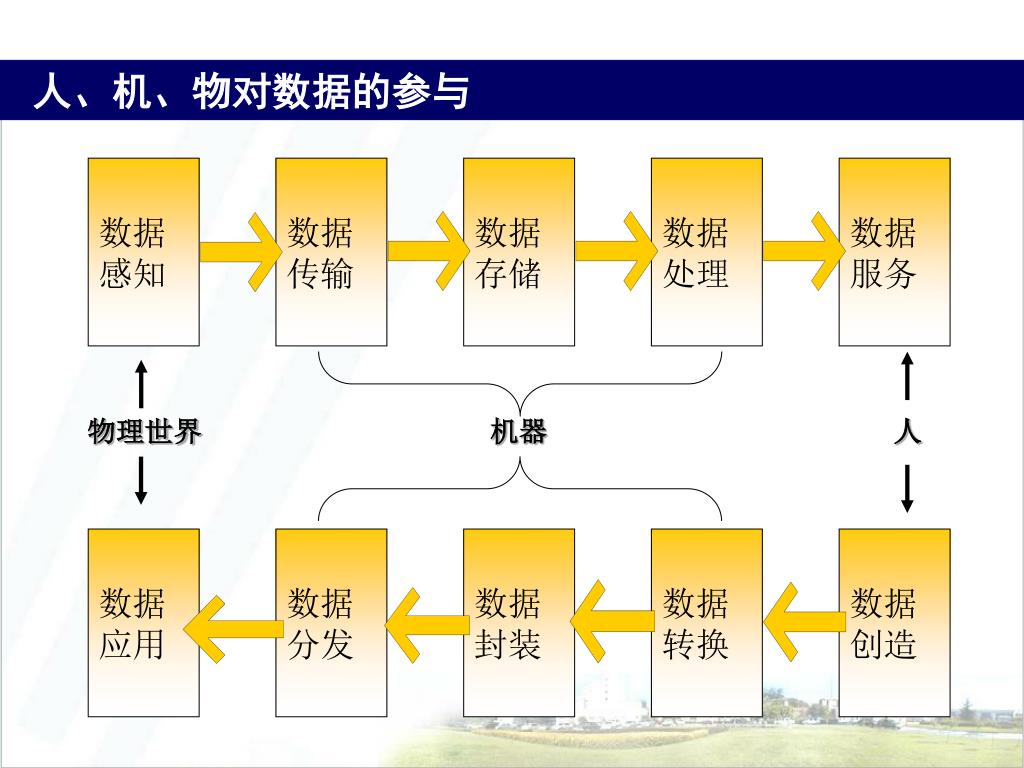 人、机、物对数据的参与

数据感知

数据传输

数据存储

数据处理

数据服务

物理世界

机器

人

数据应用

数据分发

数据封装

数据转换

数据创造